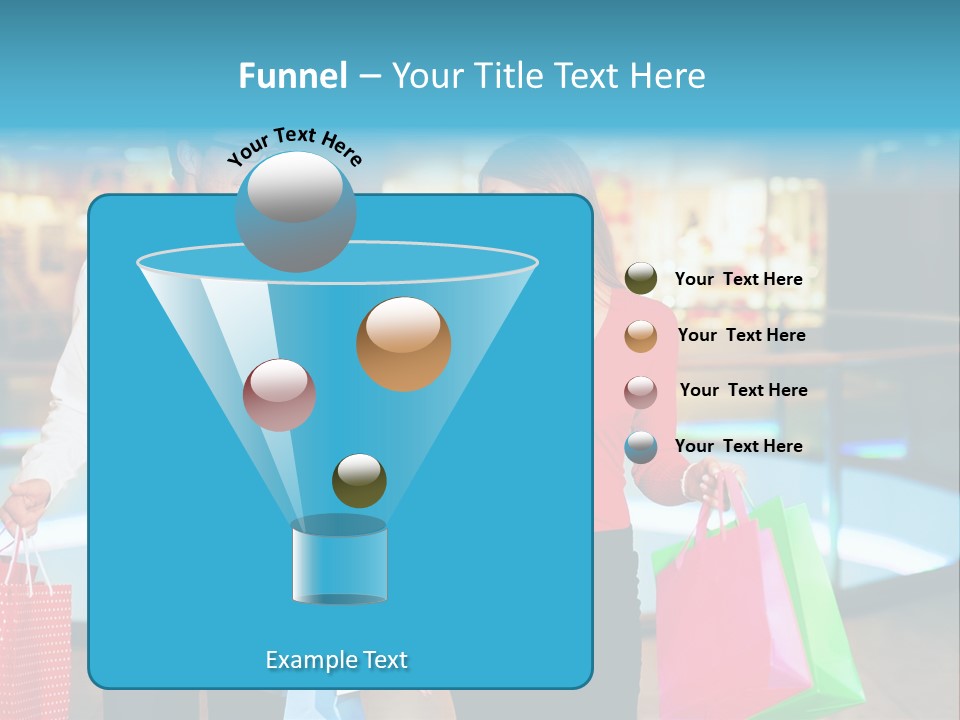 Funnel – Your Title Text Here

Your Text Here

Your Text Here

Your Text Here

Your Text Here

Your Text Here

Example Text